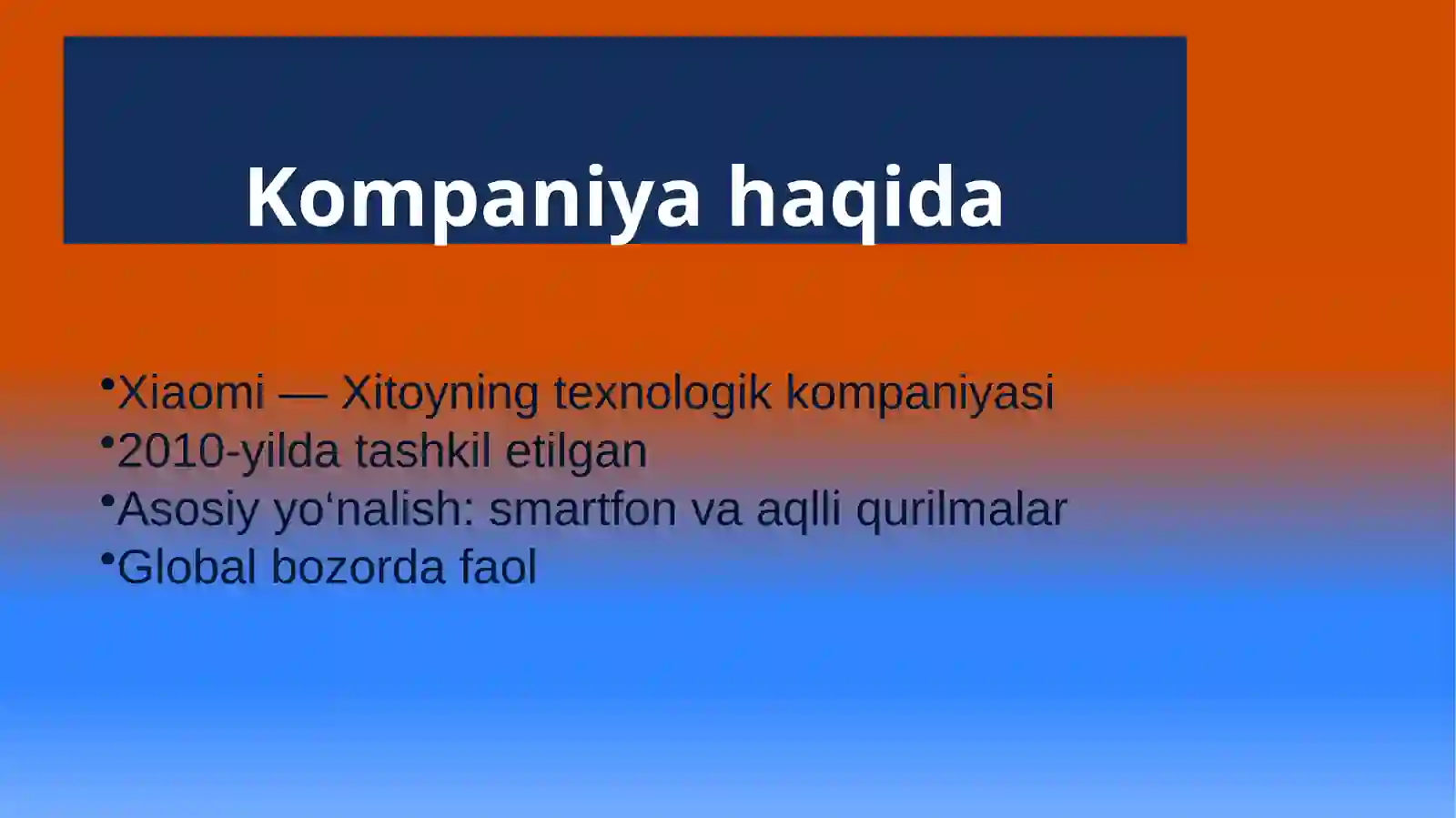 Kompaniya haqida

•Xiaomi — Xitoyning texnologik kompaniyasi
•2010-yilda tashkil etilgan
•Asosiy yo‘nalish: smartfon va aqlli qurilmalar
•Global bozorda faol